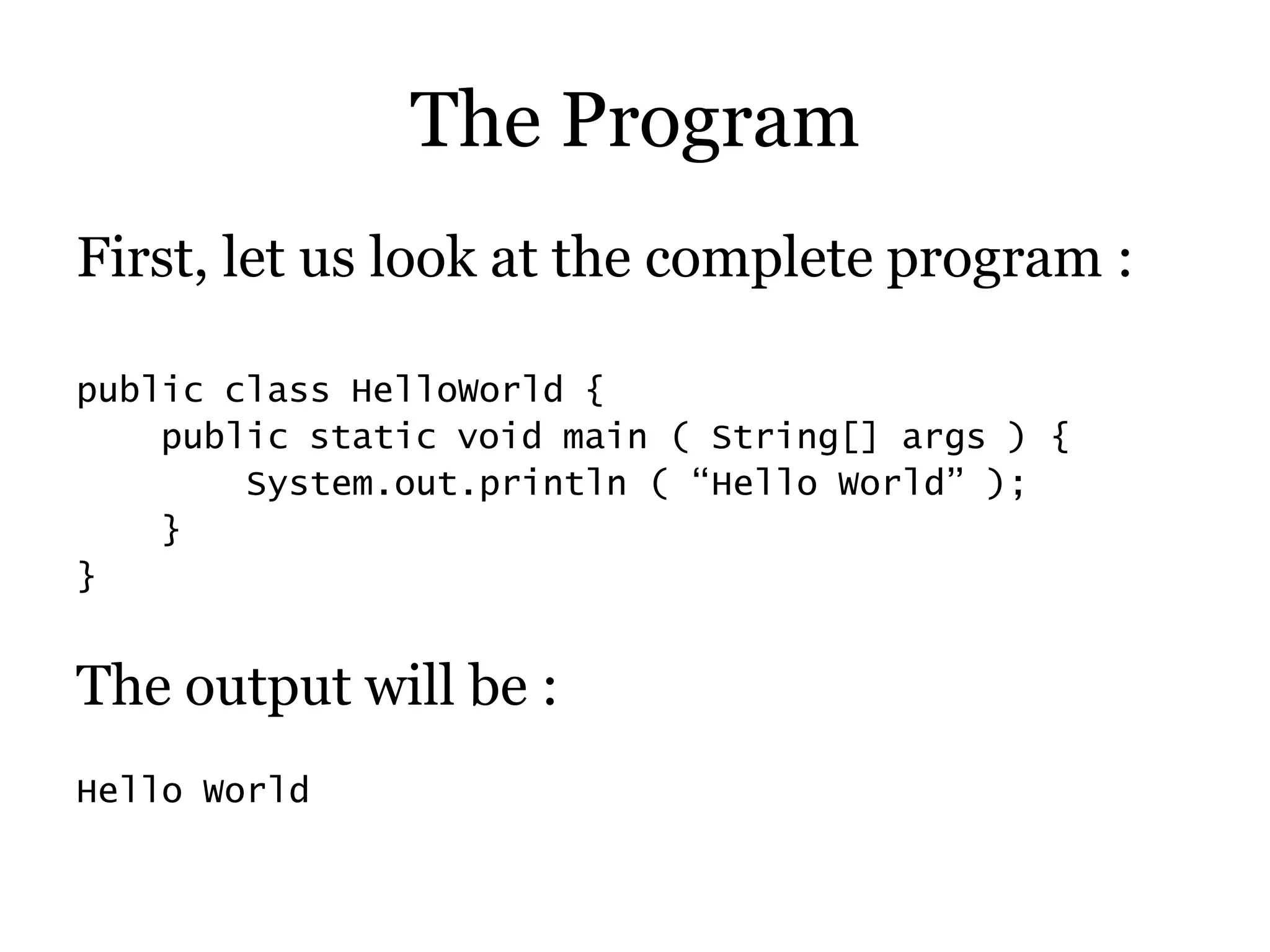 The Program

First, let us look at the complete program :

public class HelloWorld {
    public static void main ( String[] args ) {
        System.out.println ( “Hello World” );
    }
}

The output will be :

Hello World